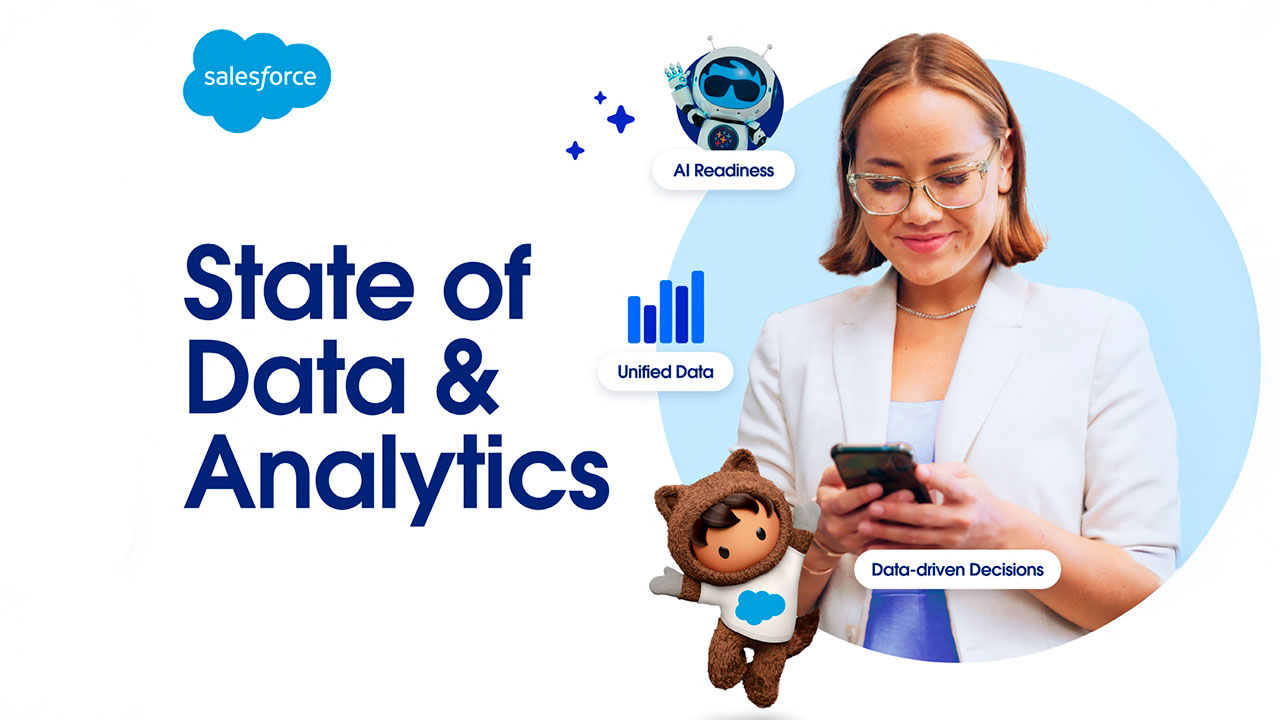 salesforce

AI Readiness

State of Data & Analytics

Unified Data

Data-driven Decisions